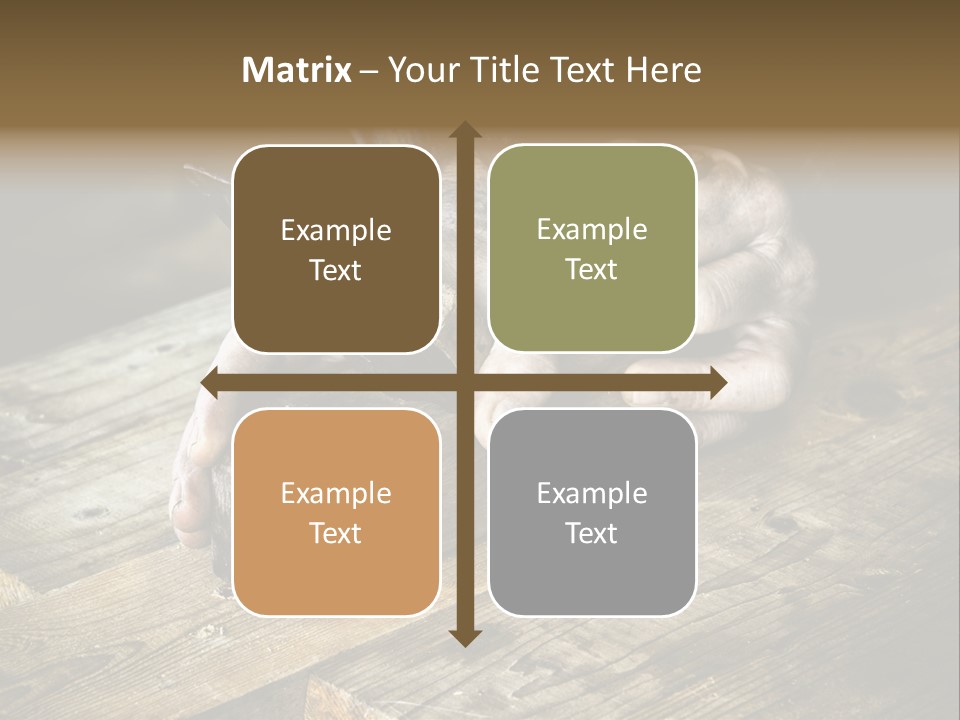 Matrix – Your Title Text Here

Example Text

Example Text

Example Text

Example Text